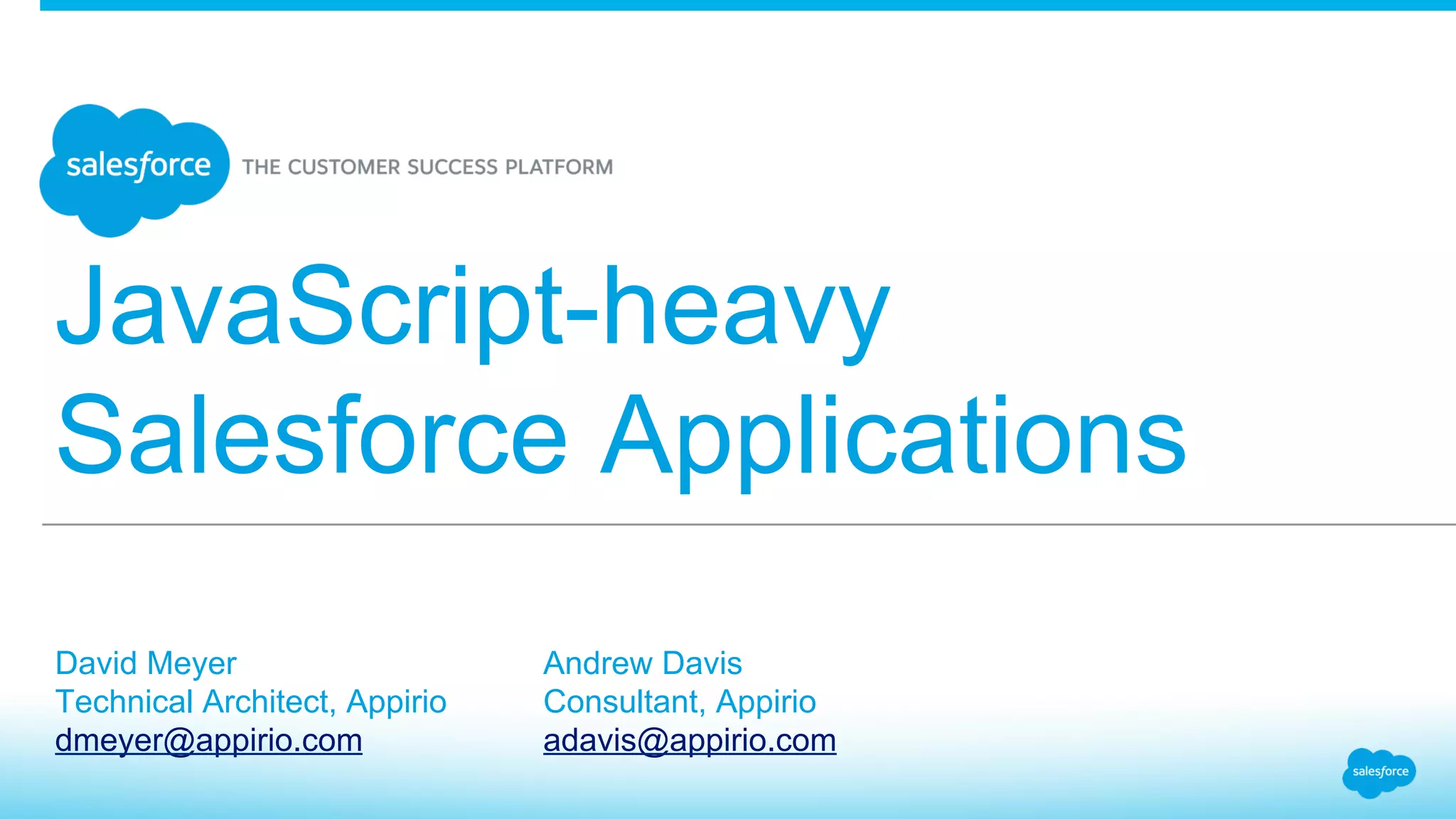 salesforce THE CUSTOMER SUCCESS PLATFORM

JavaScript-heavy Salesforce Applications

David Meyer
Technical Architect, Appirio
dmeyer@appirio.com

Andrew Davis
Consultant, Appirio
adavis@appirio.com

salesforce